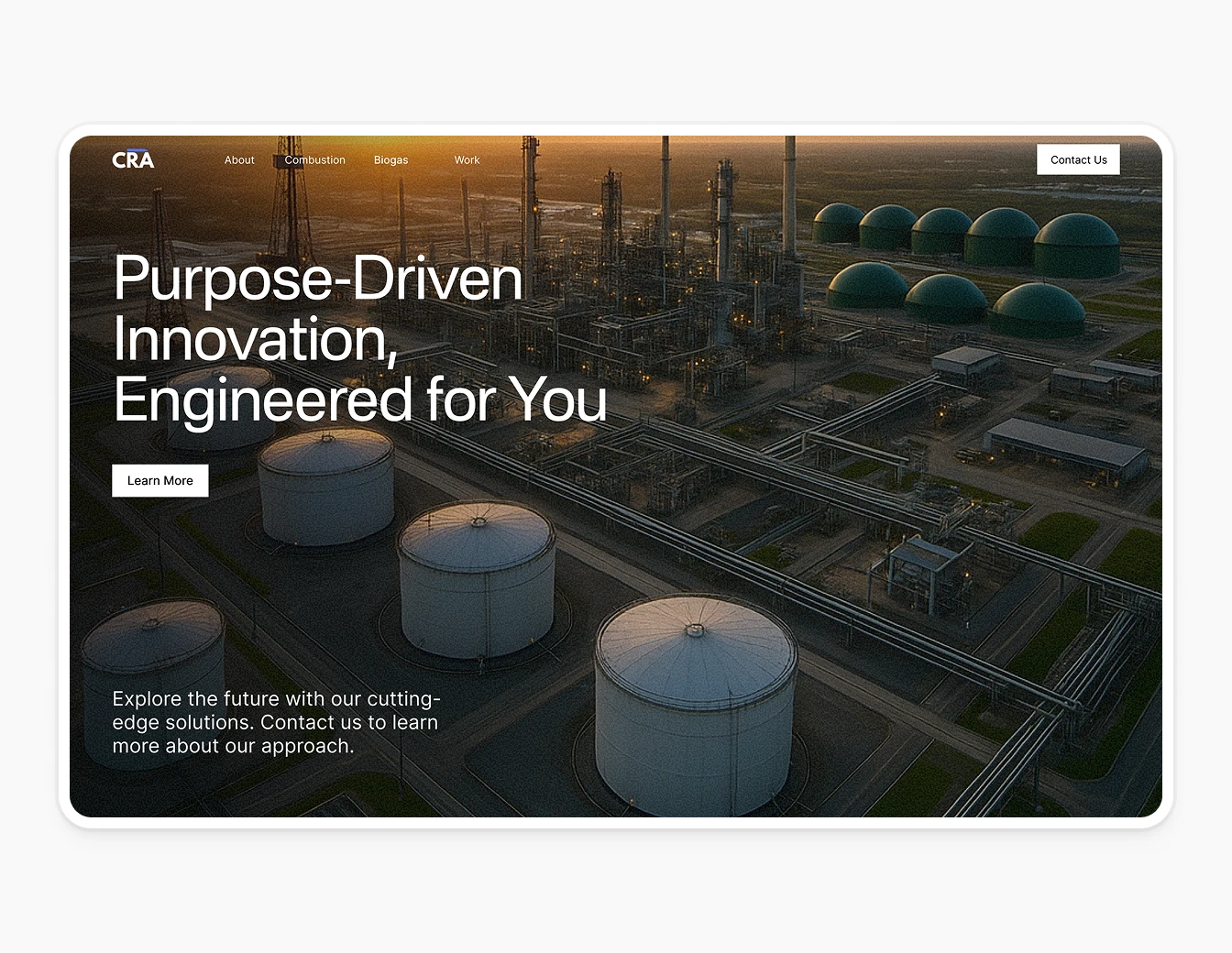 CRA

About Combustion Biogas Work

Contact Us

Purpose-Driven Innovation, Engineered for You

Learn More

Explore the future with our cutting-edge solutions. Contact us to learn more about our approach.